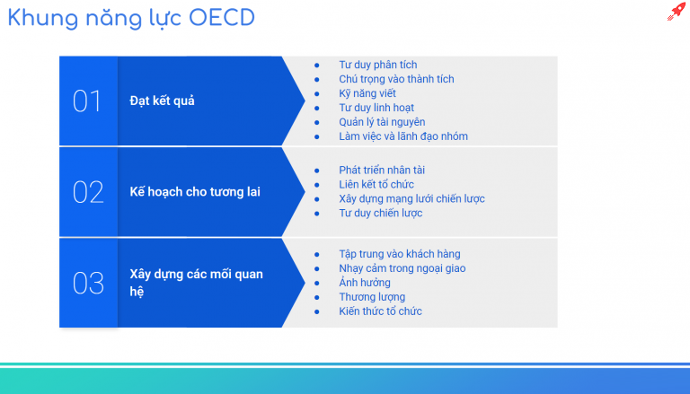 Khung năng lực OECD

01

Đạt kết quả

- Tư duy phân tích
- Chú trọng vào thành tích
- Kỹ năng viết
- Tư duy linh hoạt
- Quản lý tài nguyên
- Làm việc và lãnh đạo nhóm

02

Kế hoạch cho tương lai

- Phát triển nhân tài
- Liên kết tổ chức
- Xây dựng mạng lưới chiến lược
- Tư duy chiến lược

03

Xây dựng các mối quan hệ

- Tập trung vào khách hàng
- Nhạy cảm trong ngoại giao
- Ảnh hưởng
- Thương lượng
- Kiến thức tổ chức